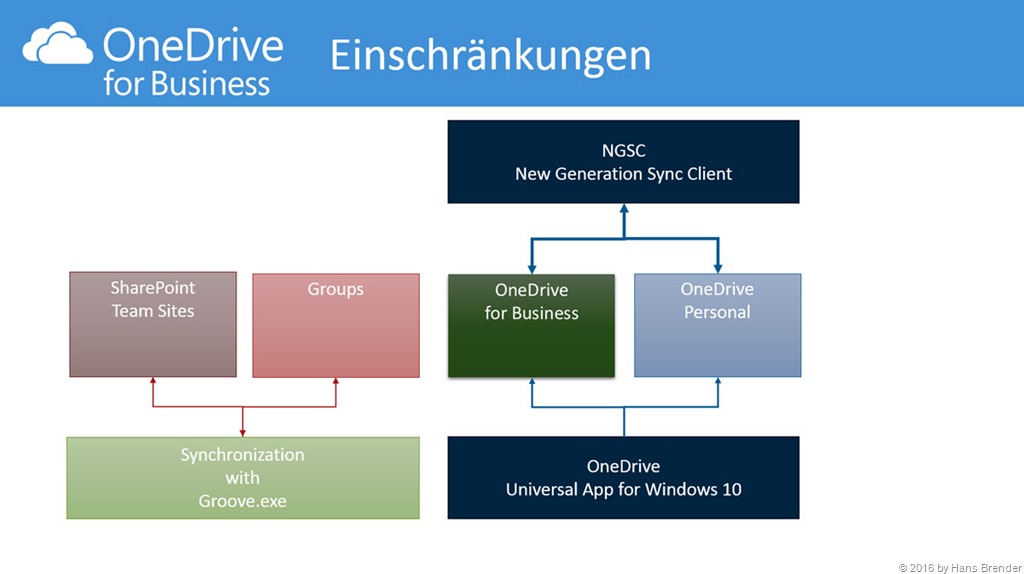 OneDrive for Business

Einschränkungen

NGSC
New Generation Sync Client

SharePoint Team Sites

Groups

OneDrive for Business

OneDrive Personal

Synchronization with Groove.exe

OneDrive
Universal App for Windows 10

© 2016 by Hans Brender